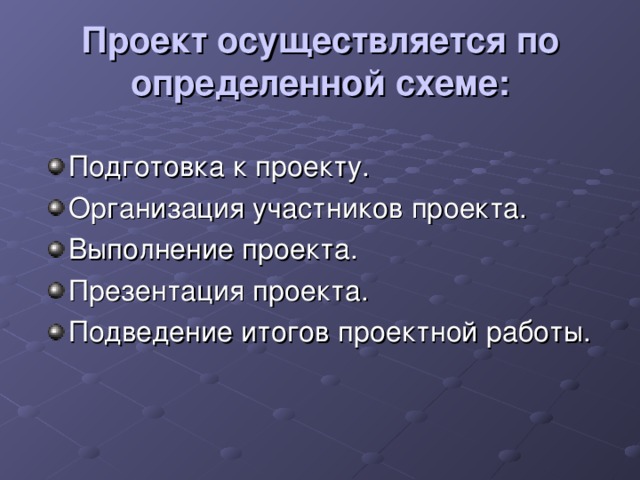 Проект осуществляется по определенной схеме:

Подготовка к проекту.
Организация участников проекта.
Выполнение проекта.
Презентация проекта.
Подведение итогов проектной работы.